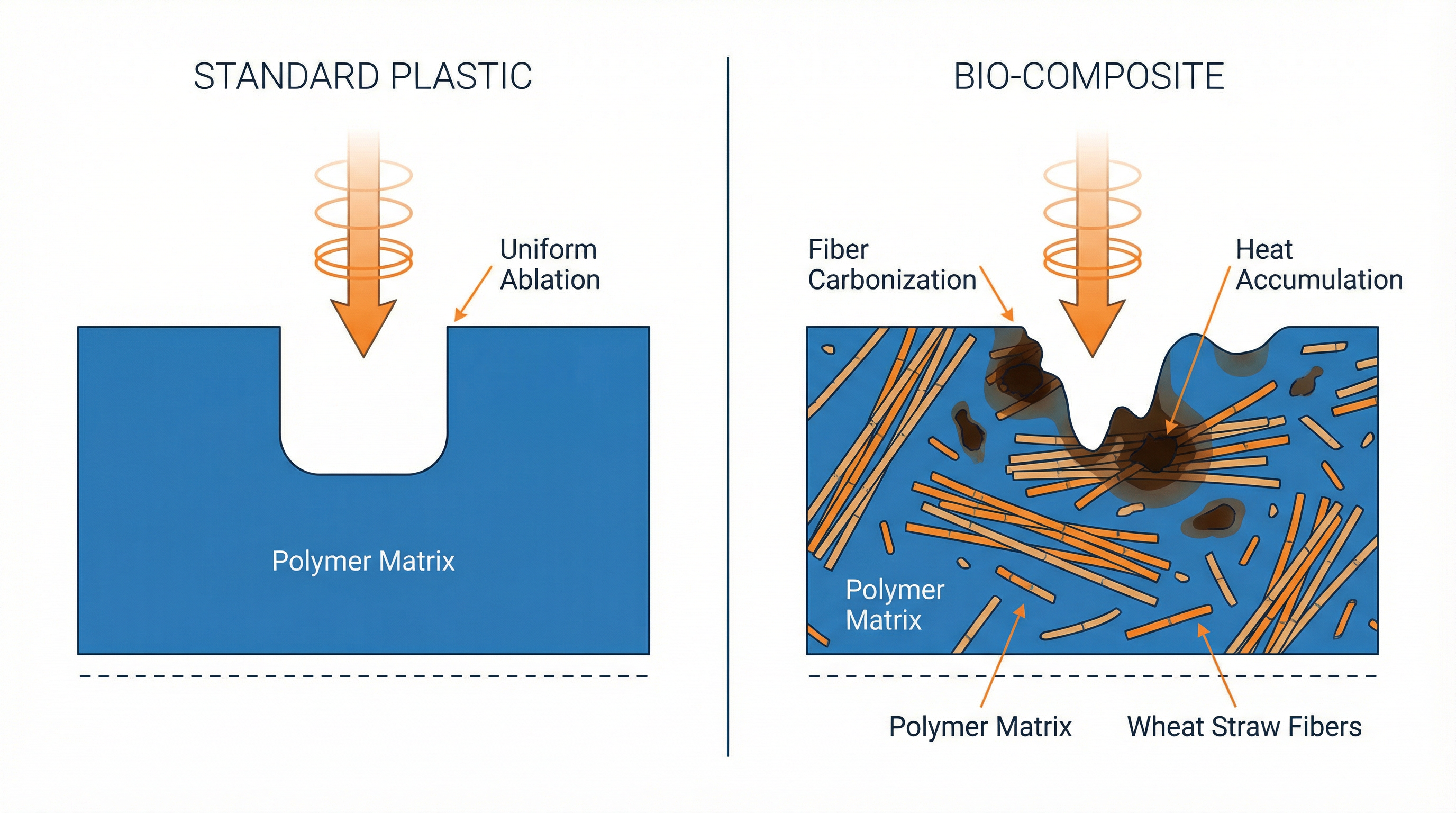 STANDARD PLASTIC

Uniform Ablation

Polymer Matrix

BIO-COMPOSITE

Fiber Carbonization

Heat Accumulation

Polymer Matrix

Polymer Matrix

Wheat Straw Fibers